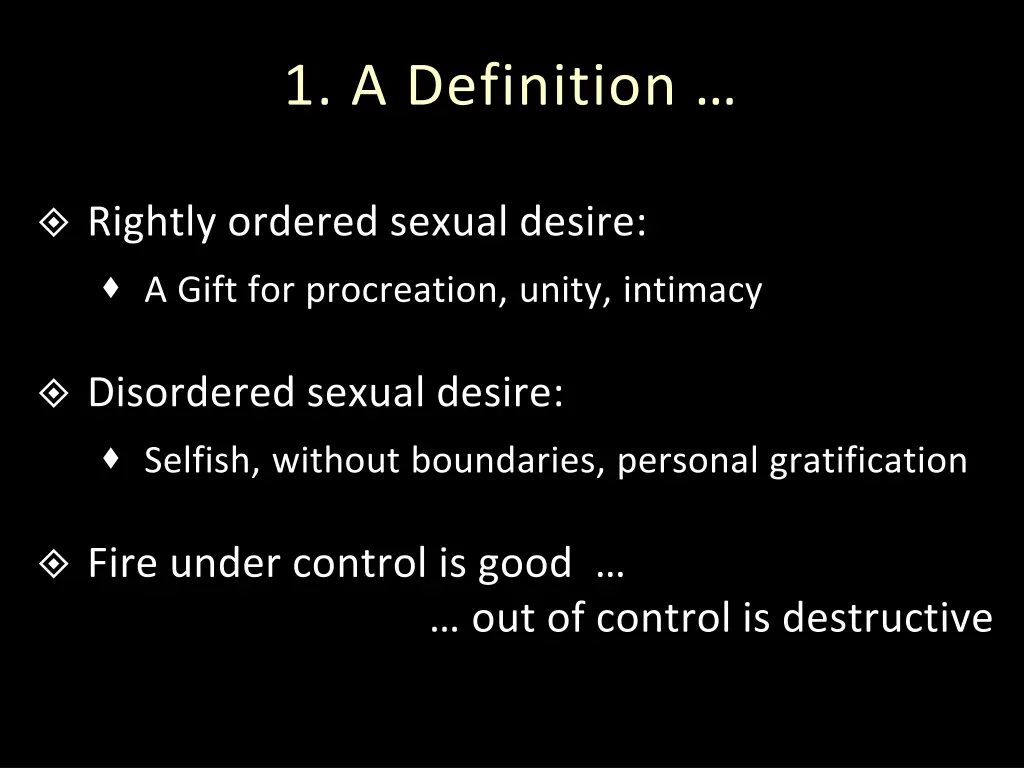 1. A Definition …

Rightly ordered sexual desire:

A Gift for procreation, unity, intimacy

Disordered sexual desire:

Selfish, without boundaries, personal gratification

Fire under control is good …
… out of control is destructive